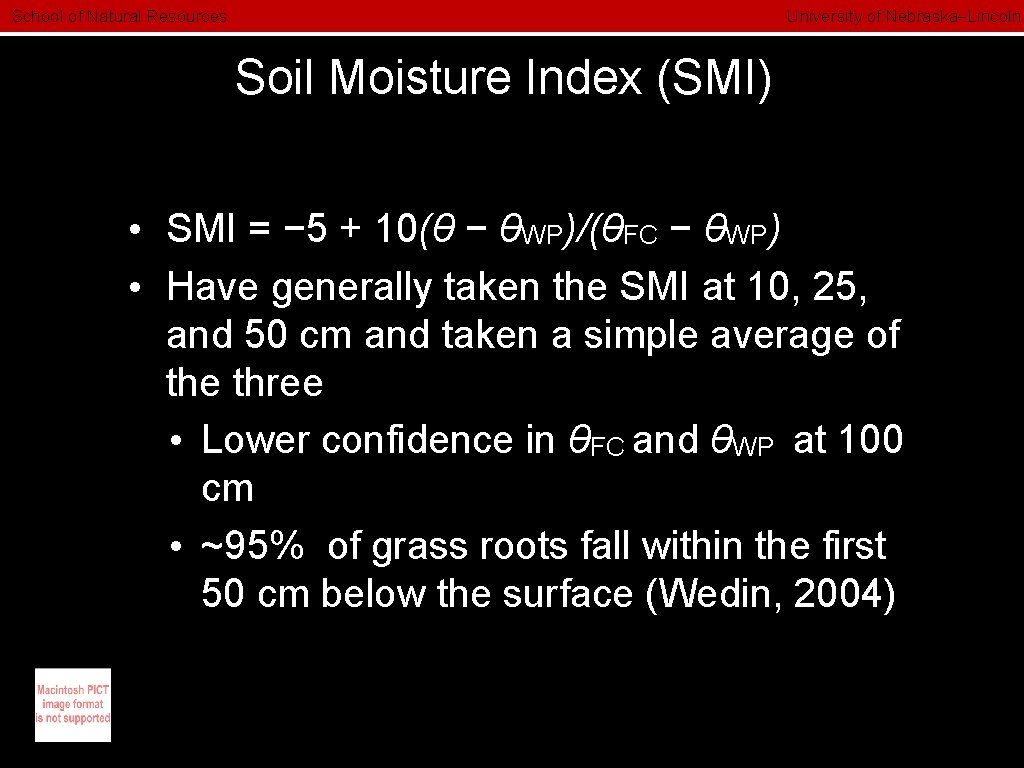 School of Natural Resources

University of Nebraska–Lincoln

Soil Moisture Index (SMI)

• SMI = $-5 + 10(\theta - \theta_{WP})/(\theta_{FC} - \theta_{WP})$
• Have generally taken the SMI at 10, 25, and 50 cm and taken a simple average of the three
 • Lower confidence in $\theta_{FC}$ and $\theta_{WP}$ at 100 cm
 • ~95% of grass roots fall within the first 50 cm below the surface (Wedin, 2004)

Macintosh PICT image format is not supported